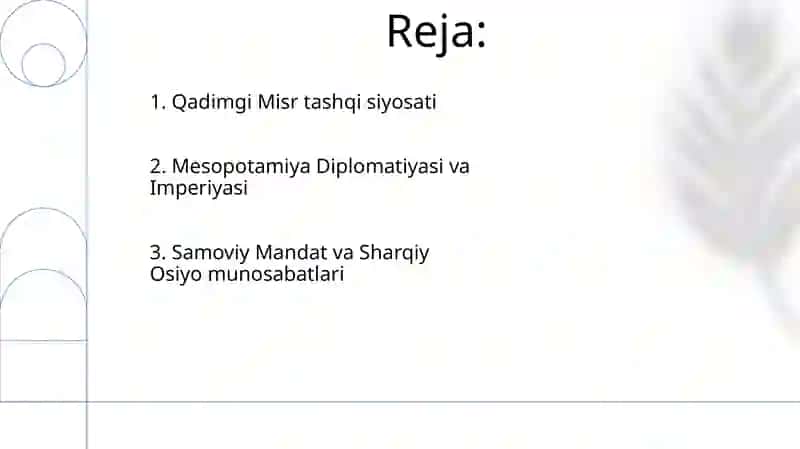 Reja:

1. Qadimgi Misr tashqi siyosati

2. Mesopotamiya Diplomatiyasi va Imperiyasi

3. Samoviy Mandat va Sharqiy Osiyo munosabatlari